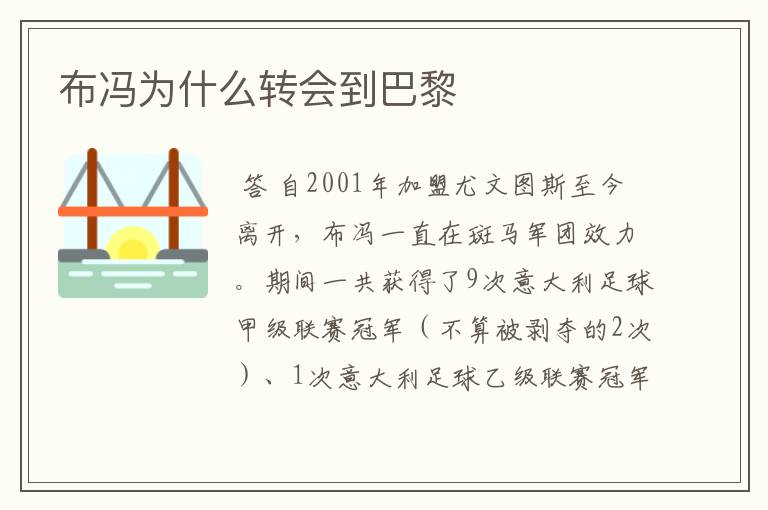 布冯为什么转会到巴黎

答 自2001年加盟尤文图斯至今离开，布冯一直在斑马军团效力。期间一共获得了9次意大利足球甲级联赛冠军（不算被剥夺的2次）、1次意大利足球乙级联赛冠军